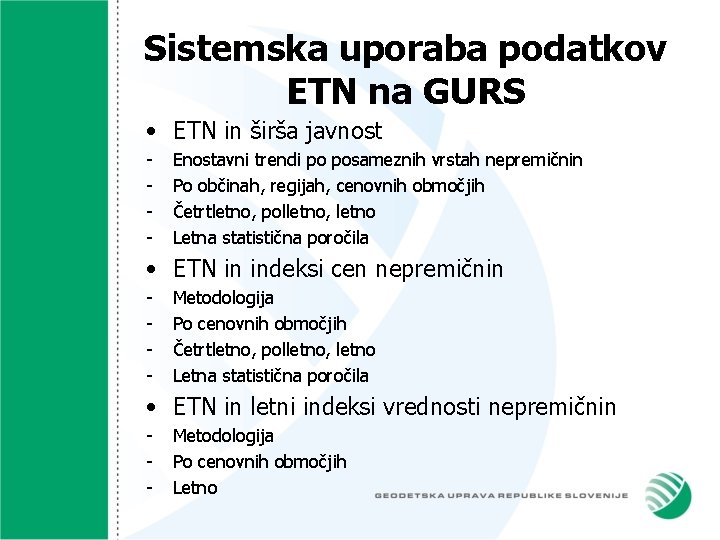 Sistemska uporaba podatkov ETN na GURS

• ETN in širša javnost
- Enostavni trendi po posameznih vrstah nepremičnin
- Po občinah, regijah, cenovnih območjih
- Četrtletno, polletno, letno
- Letna statistična poročila
• ETN in indeksi cen nepremičnin
- Metodologija
- Po cenovnih območjih
- Četrtletno, polletno, letno
- Letna statistična poročila
• ETN in letni indeksi vrednosti nepremičnin
- Metodologija
- Po cenovnih območjih
- Letno

GEODETSKA UPRAVA REPUBLIKE SLOVENIJE